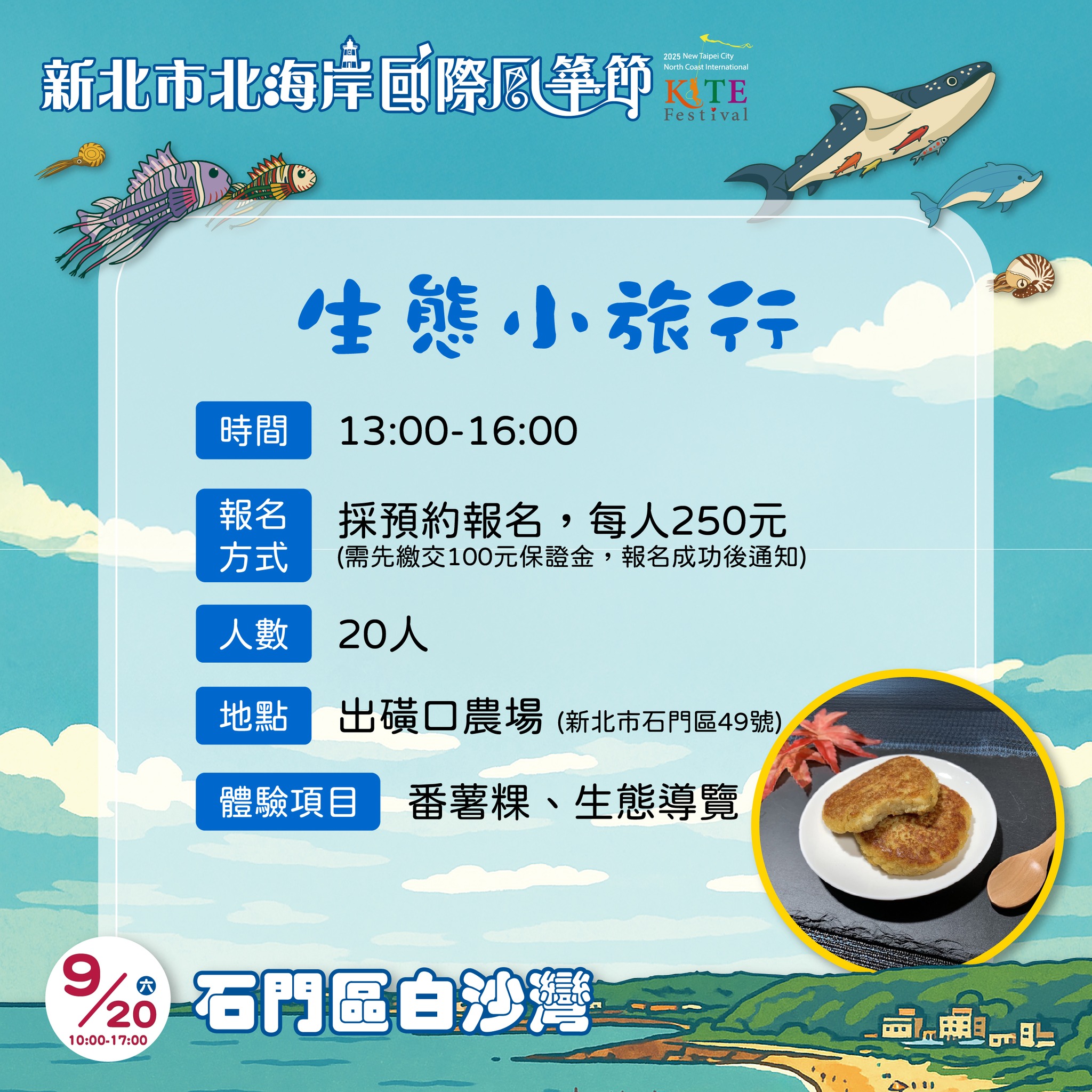 新北市北海岸國際風箏節

2025 New Taipei City North Coast International KITE Festival

生態小旅行

時間 13:00-16:00

報名方式 採預約報名，每人250元
(需先繳交100元保證金，報名成功後通知)

人數 20人

地點 出磺口農場 (新北市石門區49號)

體驗項目 番薯粿、生態導覽

9/20 六
10:00-17:00

石門區白沙灣